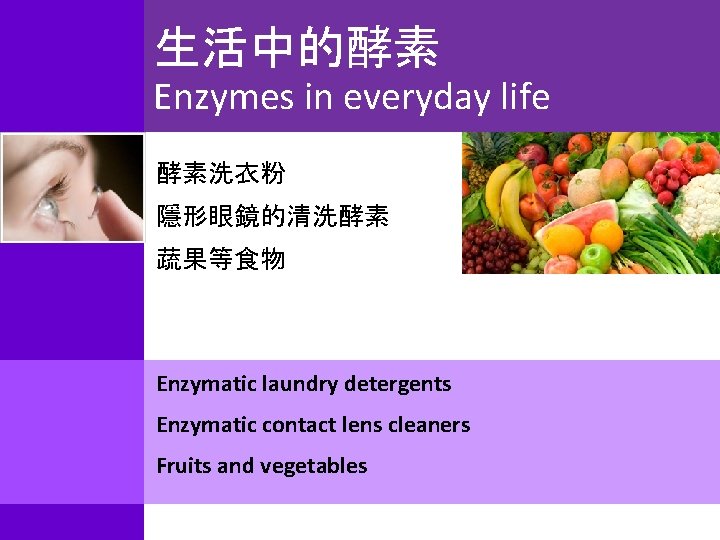 生活中的酵素
Enzymes in everyday life

酵素洗衣粉
隱形眼鏡的清洗酵素
蔬果等食物

Enzymatic laundry detergents
Enzymatic contact lens cleaners
Fruits and vegetables